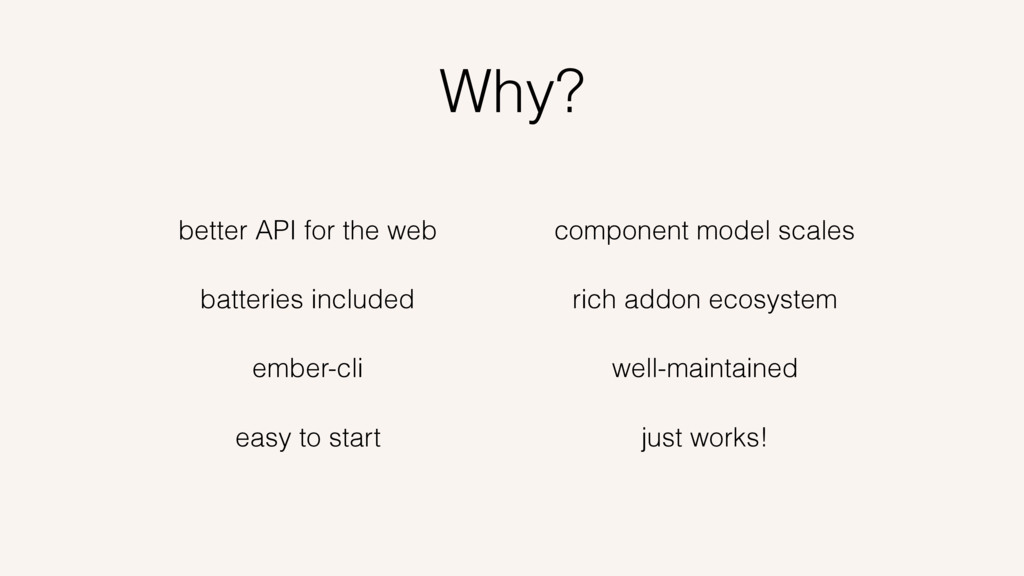 Why?

better API for the web

batteries included

ember-cli

easy to start

component model scales

rich addon ecosystem

well-maintained

just works!